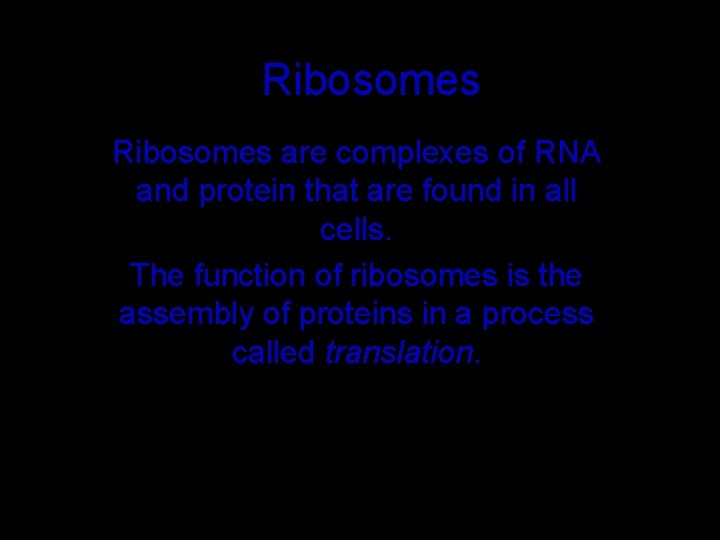 Ribosomes

Ribosomes are complexes of RNA and protein that are found in all cells.

The function of ribosomes is the assembly of proteins in a process called translation.